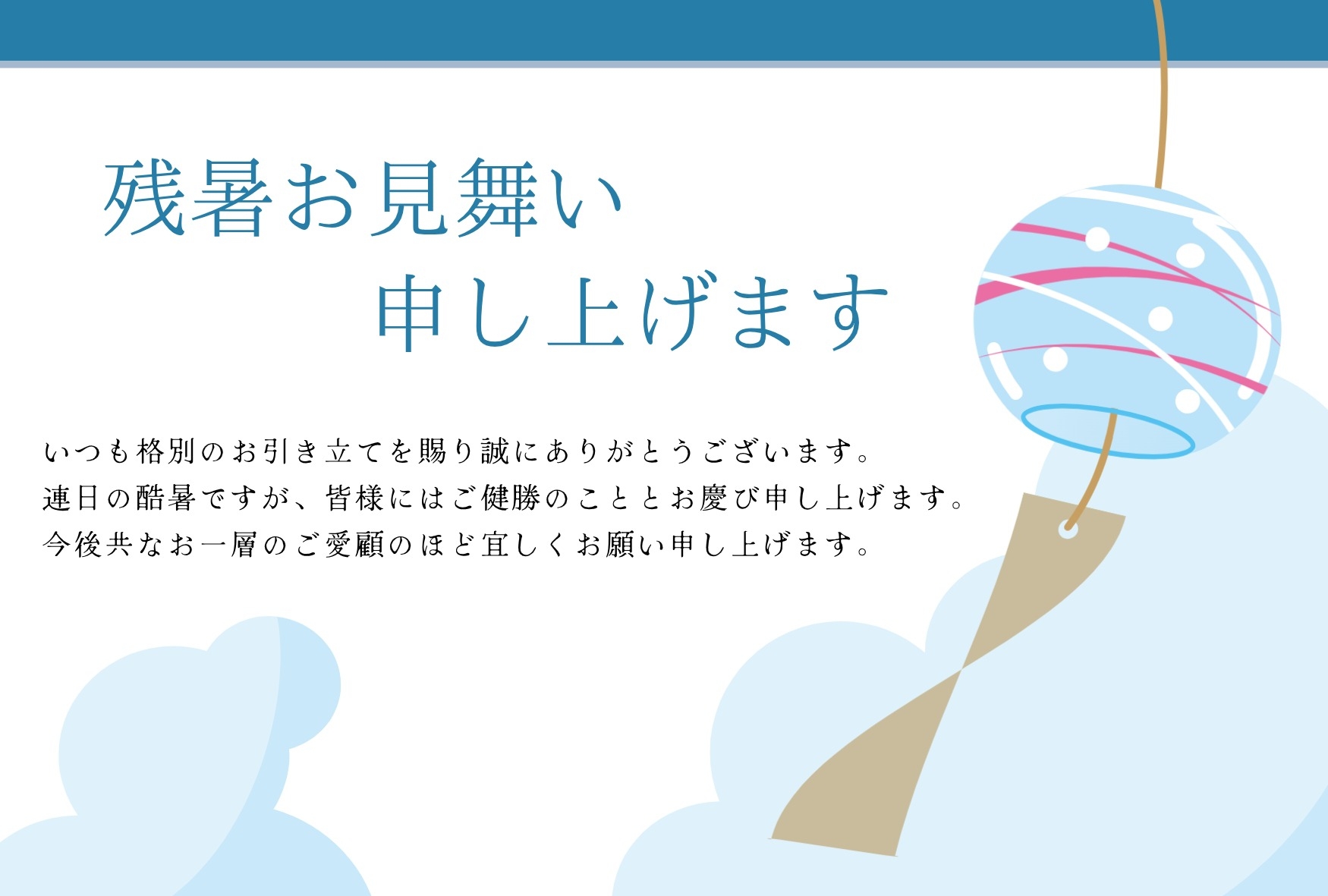 残暑お見舞い
申し上げます

いつも格別のお引き立てを賜り誠にありがとうございます。
連日の酷暑ですが、皆様にはご健勝のこととお慶び申し上げます。
今後共なお一層のご愛顧のほど宜しくお願い申し上げます。